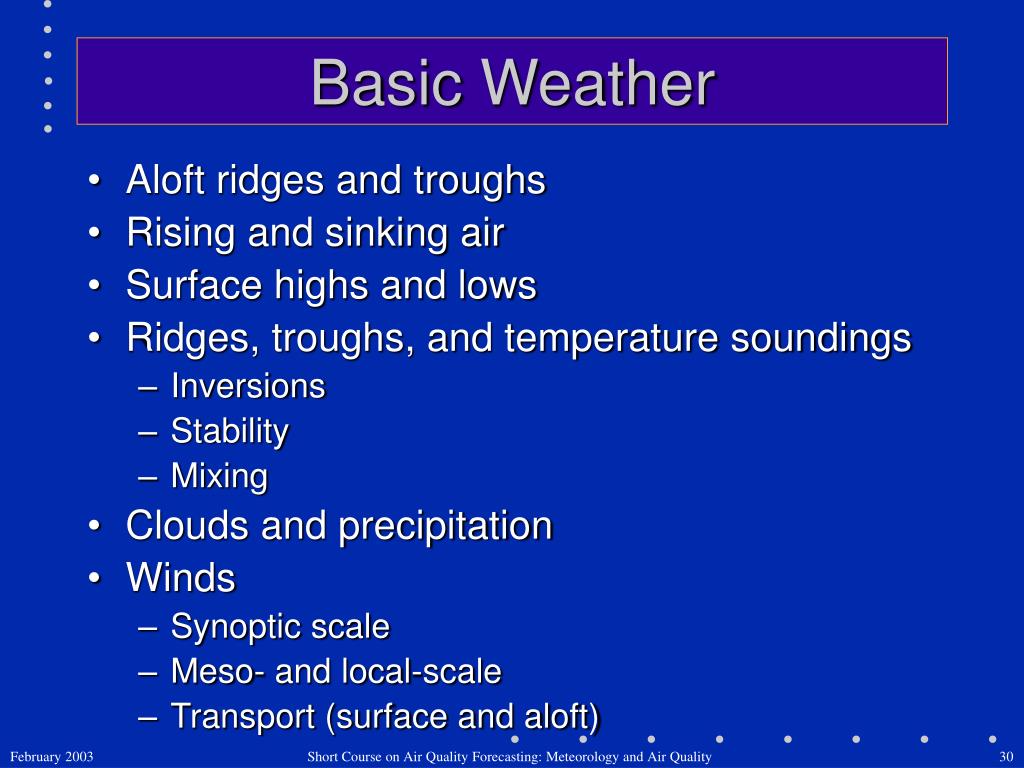 Basic Weather

• Aloft ridges and troughs
• Rising and sinking air
• Surface highs and lows
• Ridges, troughs, and temperature soundings
  – Inversions
  – Stability
  – Mixing
• Clouds and precipitation
• Winds
  – Synoptic scale
  – Meso- and local-scale
  – Transport (surface and aloft)

February 2003

Short Course on Air Quality Forecasting: Meteorology and Air Quality

30